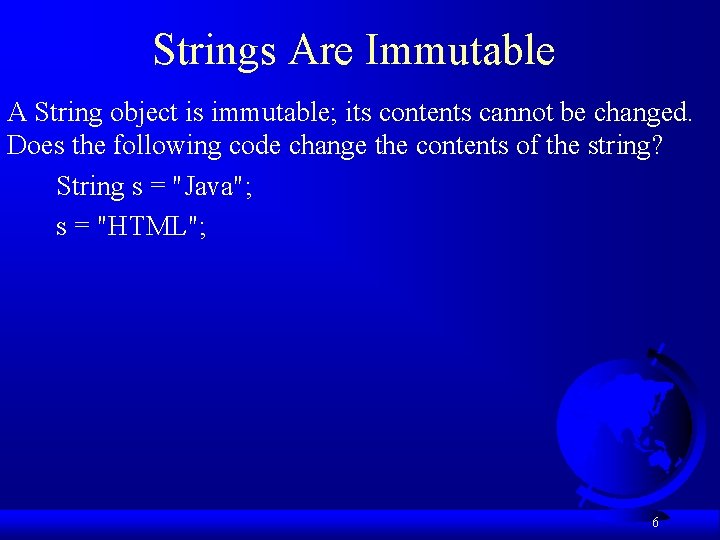 Strings Are Immutable

A String object is immutable; its contents cannot be changed. Does the following code change the contents of the string?

String s = "Java";

s = "HTML";

6